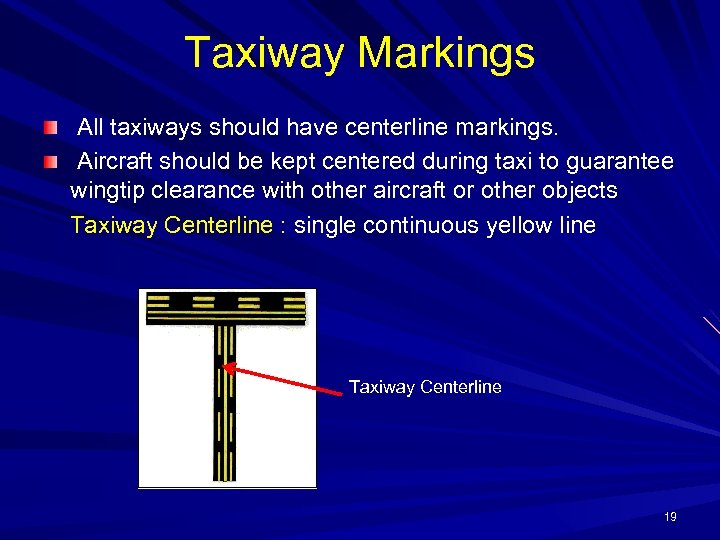 Taxiway Markings

All taxiways should have centerline markings.

Aircraft should be kept centered during taxi to guarantee wingtip clearance with other aircraft or other objects

Taxiway Centerline : single continuous yellow line

Taxiway Centerline

19